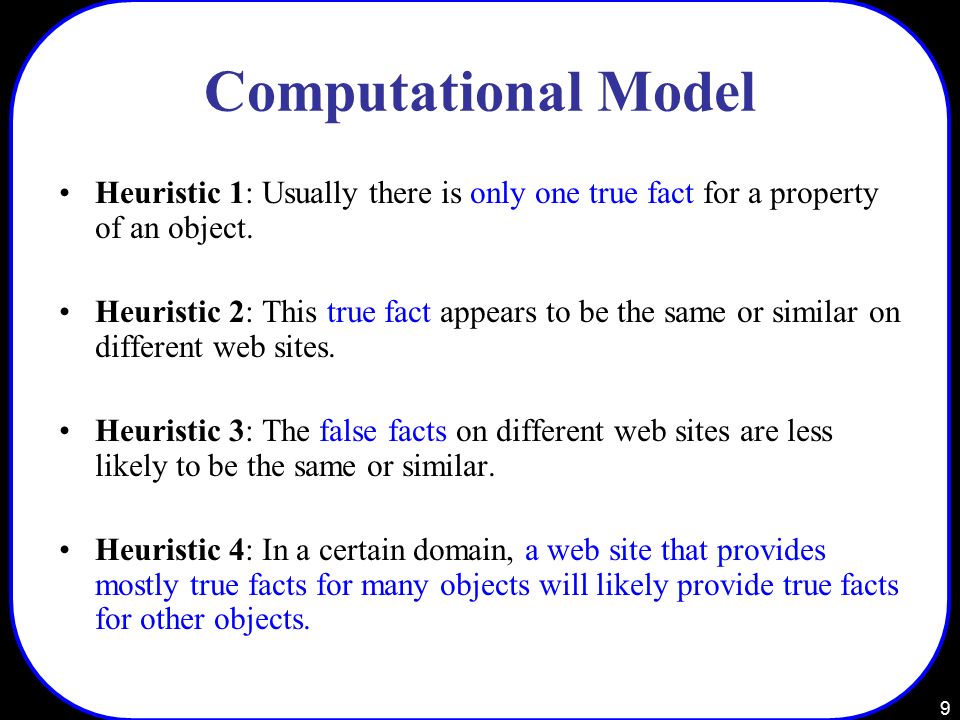 Computational Model

• Heuristic 1: Usually there is only one true fact for a property of an object.

• Heuristic 2: This true fact appears to be the same or similar on different web sites.

• Heuristic 3: The false facts on different web sites are less likely to be the same or similar.

• Heuristic 4: In a certain domain, a web site that provides mostly true facts for many objects will likely provide true facts for other objects.

9